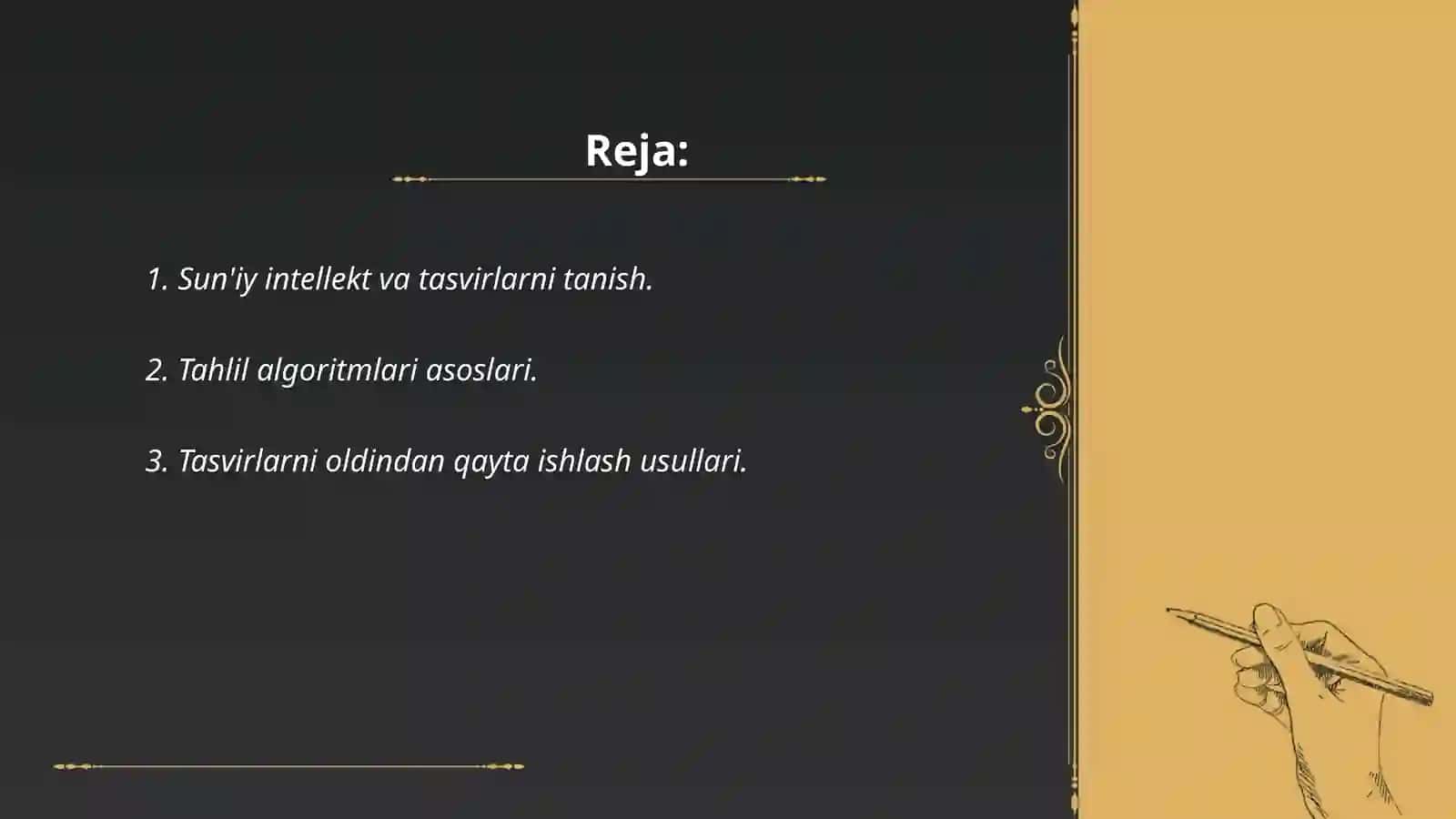 Reja:

1. Sun'iy intellekt va tasvirlarni tanish.

2. Tahlil algoritmlari asoslari.

3. Tasvirlarni oldindan qayta ishlash usullari.